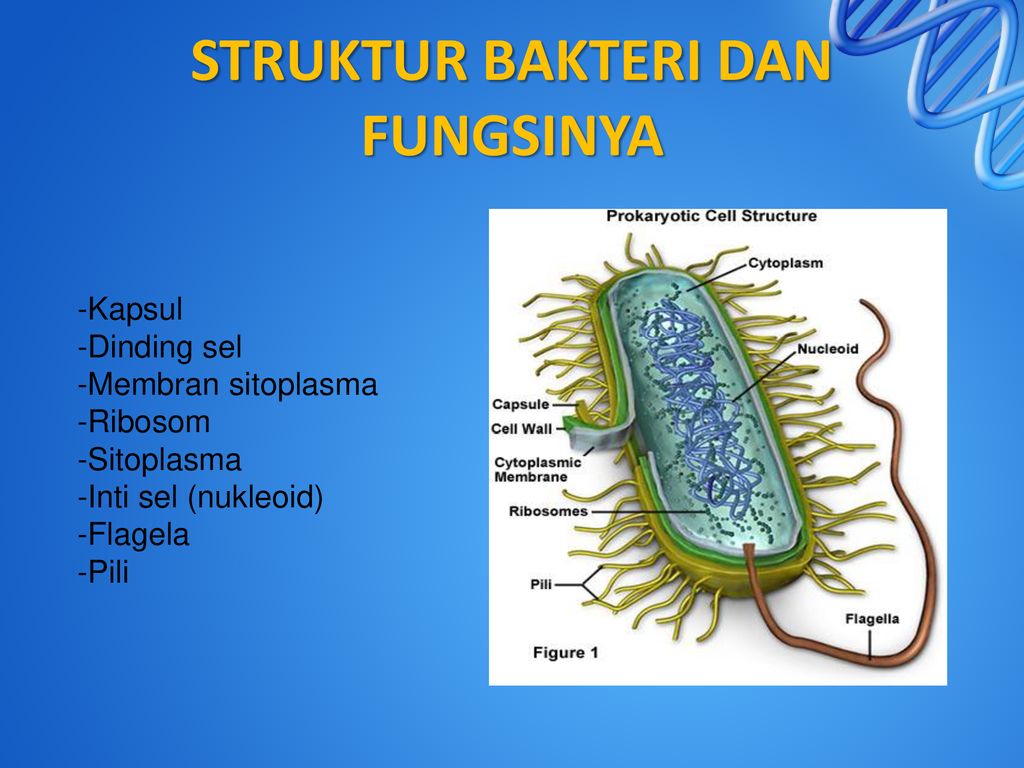 STRUKTUR BAKTERI DAN FUNGSINYA

-Kapsul
-Dinding sel
-Membran sitoplasma
-Ribosom
-Sitoplasma
-Inti sel (nukleoid)
-Flagela
-Pili

Prokaryotic Cell Structure

Cytoplasm
Nucleoid
Capsule
Cell Wall
Cytoplasmic Membrane
Ribosomes
Pili
Flagella
Figure 1